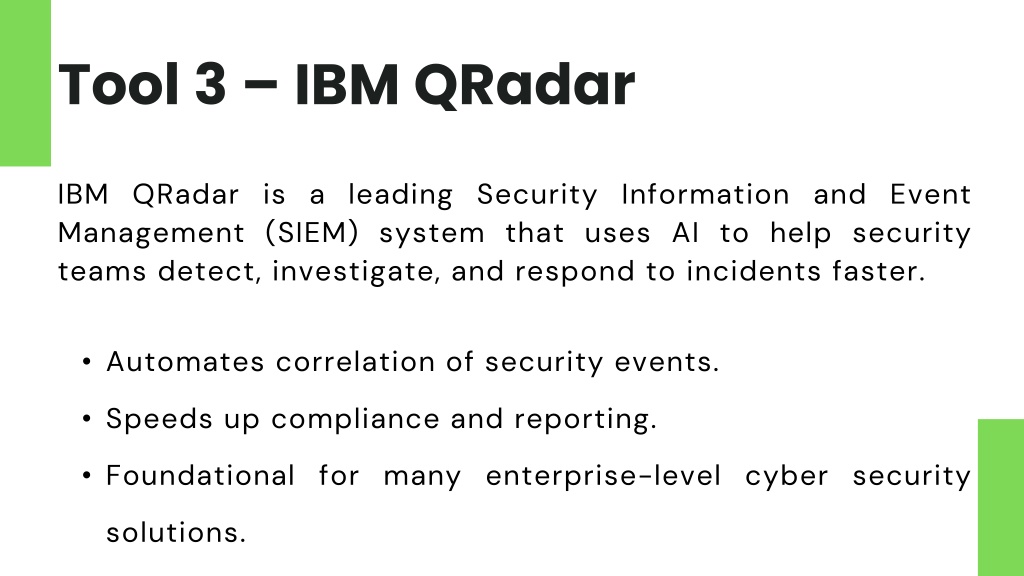 Tool 3 – IBM QRadar

IBM QRadar is a leading Security Information and Event Management (SIEM) system that uses AI to help security teams detect, investigate, and respond to incidents faster.

• Automates correlation of security events.
• Speeds up compliance and reporting.
• Foundational for many enterprise-level cyber security solutions.